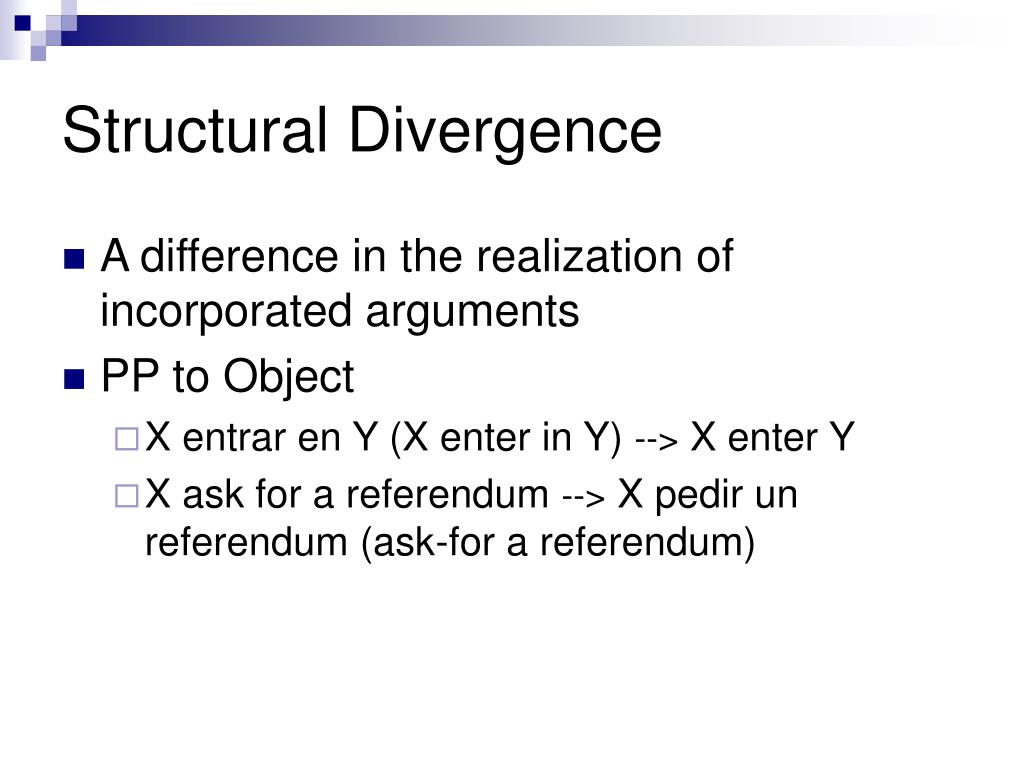 Structural Divergence

A difference in the realization of incorporated arguments

PP to Object

X entrar en Y (X enter in Y) --> X enter Y

X ask for a referendum --> X pedir un referendum (ask-for a referendum)